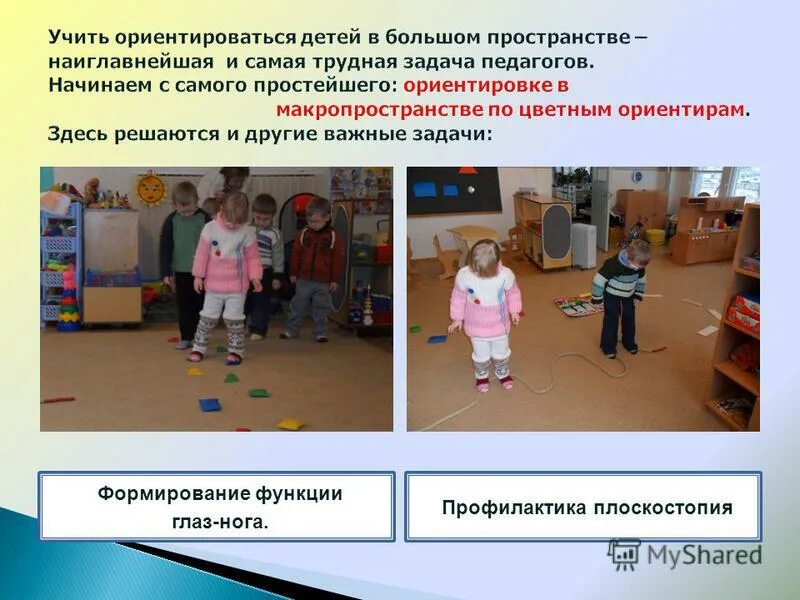 Учить ориентироваться детей в большом пространстве – наиглавнейшая и самая трудная задача педагогов. Начинаем с самого простейшего: ориентировке в макропространстве по цветным ориентирам. Здесь решаются и другие важные задачи:

Формирование функции глаз-нога.

Профилактика плоскостопия

MyShared